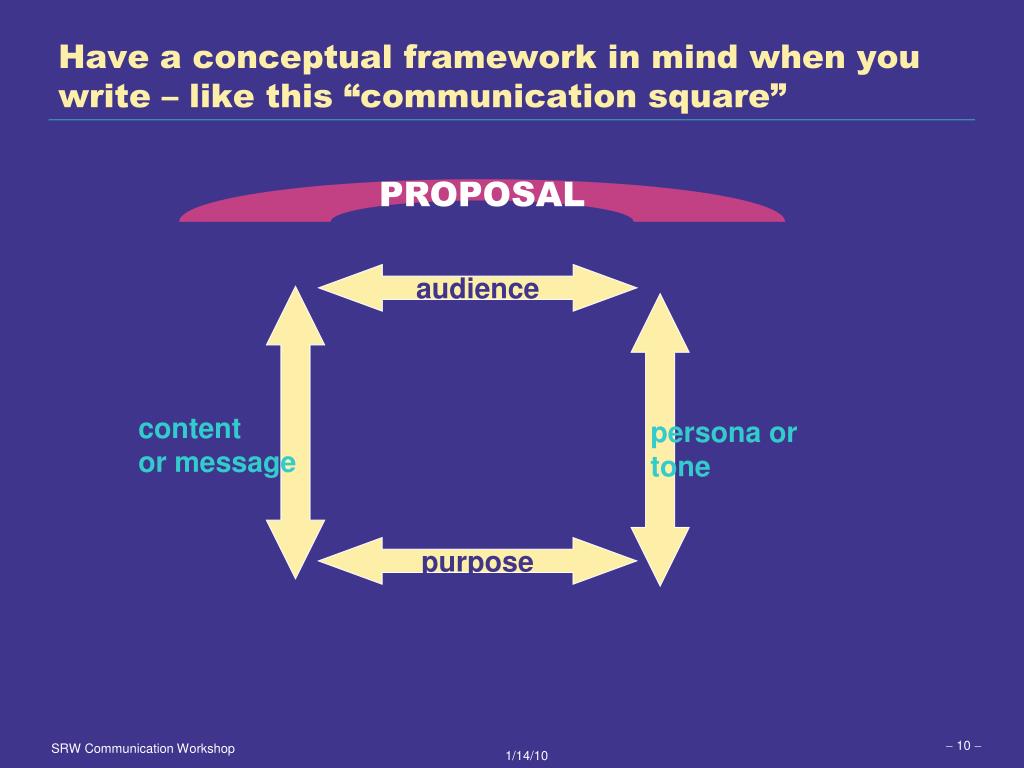 Have a conceptual framework in mind when you write – like this “communication square”

PROPOSAL

audience

content
or message

persona or
tone

purpose

SRW Communication Workshop

1/14/10

– 10 –